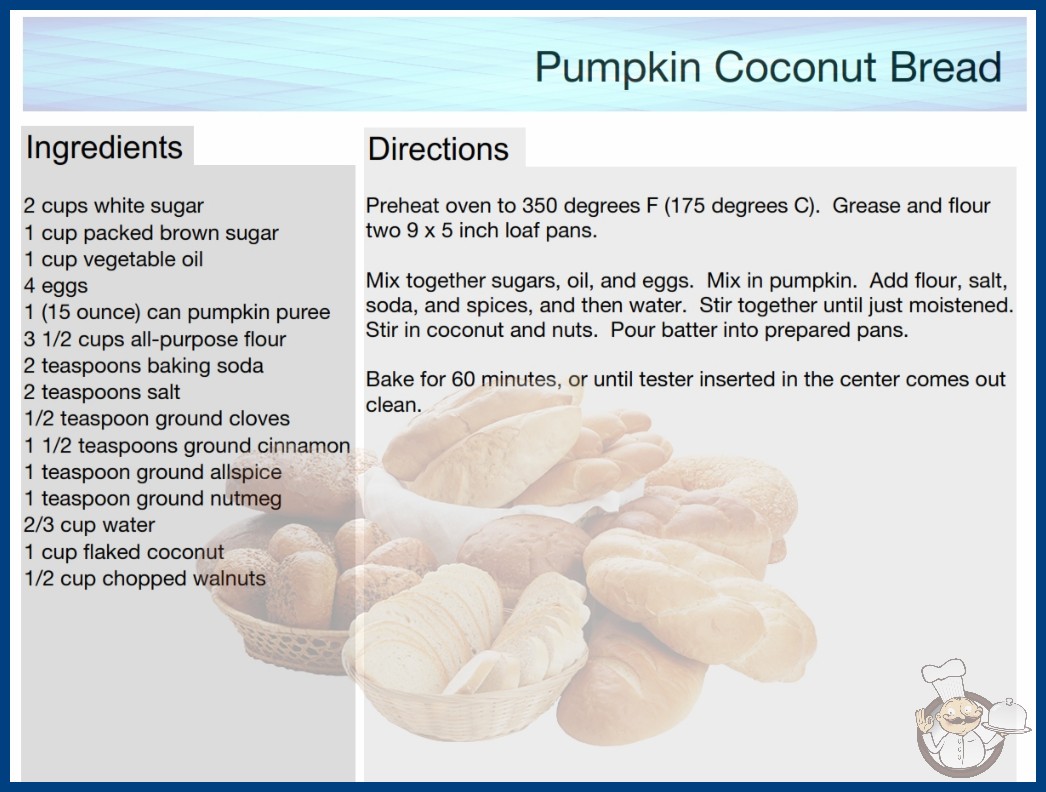 Pumpkin Coconut Bread

Ingredients

2 cups white sugar
1 cup packed brown sugar
1 cup vegetable oil
4 eggs
1 (15 ounce) can pumpkin puree
3 1/2 cups all-purpose flour
2 teaspoons baking soda
2 teaspoons salt
1/2 teaspoon ground cloves
1 1/2 teaspoons ground cinnamon
1 teaspoon ground allspice
1 teaspoon ground nutmeg
2/3 cup water
1 cup flaked coconut
1/2 cup chopped walnuts

Directions

Preheat oven to 350 degrees F (175 degrees C). Grease and flour two 9 x 5 inch loaf pans.

Mix together sugars, oil, and eggs. Mix in pumpkin. Add flour, salt, soda, and spices, and then water. Stir together until just moistened. Stir in coconut and nuts. Pour batter into prepared pans.

Bake for 60 minutes, or until tester inserted in the center comes out clean.